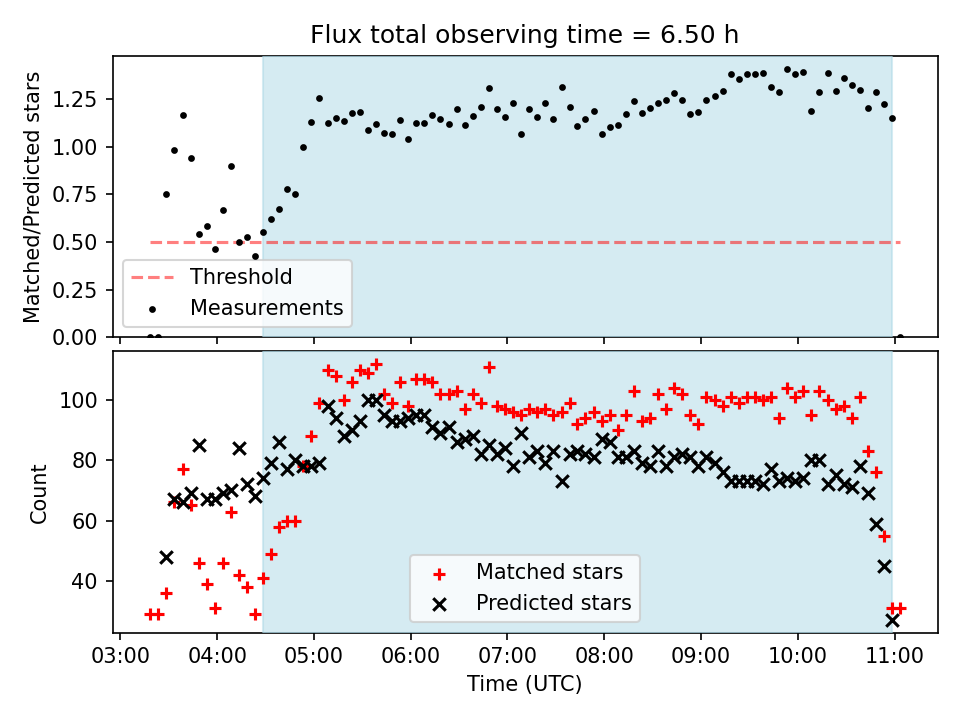 Flux total observing time = 6.50 h

Matched/Predicted stars

1.25
1.00
0.75
0.50
0.25
0.00

Threshold
Measurements

Count

100
80
60
40

Matched stars
Predicted stars

03:00 04:00 05:00 06:00 07:00 08:00 09:00 10:00 11:00

Time (UTC)